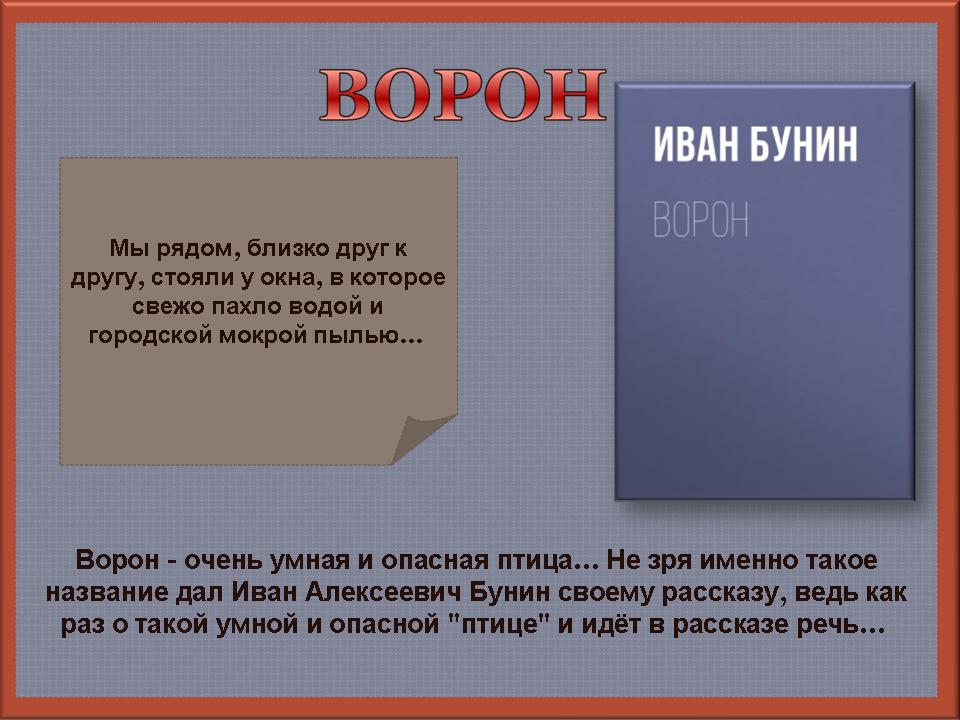 ВОРОН

Мы рядом, близко друг к другу, стояли у окна, в которое свежо пахло водой и городской мокрой пылью…

ИВАН БУНИН
ВОРОН

Ворон - очень умная и опасная птица… Не зря именно такое название дал Иван Алексеевич Бунин своему рассказу, ведь как раз о такой умной и опасной "птице" и идёт в рассказе речь…